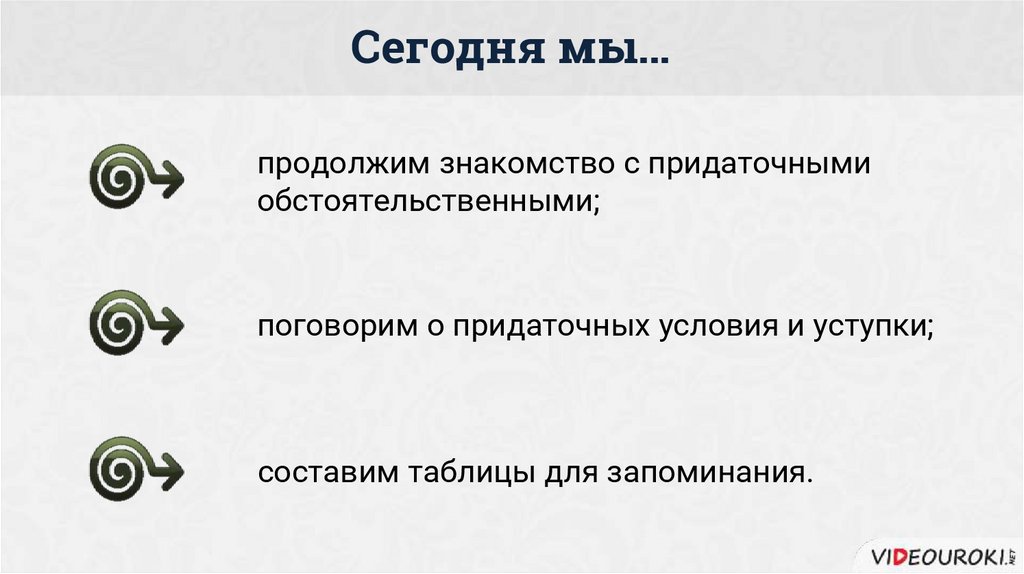 Сегодня мы…

продолжим знакомство с придаточными обстоятельственными;

поговорим о придаточных условия и уступки;

составим таблицы для запоминания.

VIDEOUROKI.NET